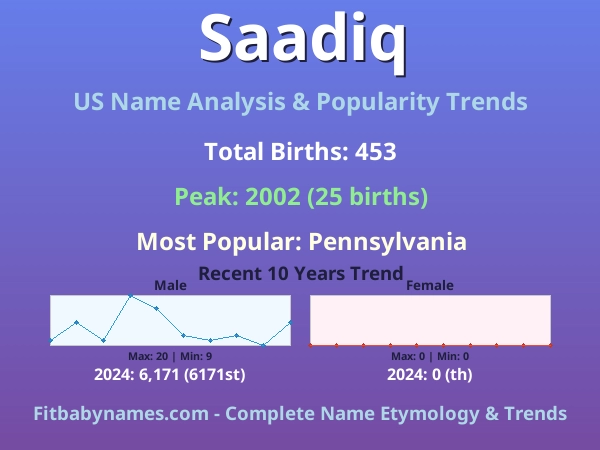 Saadiq

US Name Analysis & Popularity Trends

Total Births: 453

Peak: 2002 (25 births)

Most Popular: Pennsylvania

Recent 10 Years Trend

Male

Max: 20 | Min: 9

2024: 6,171 (6171st)

Female

Max: 0 | Min: 0

2024: 0 (th)

Fitbabynames.com - Complete Name Etymology & Trends